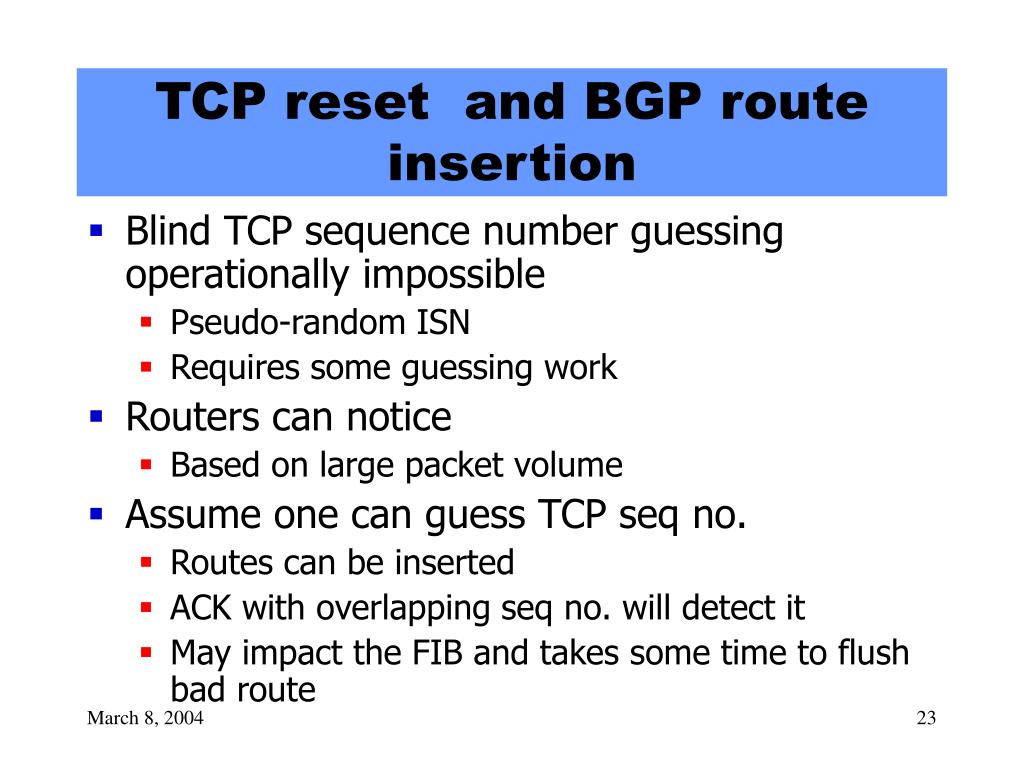 TCP reset  and BGP route insertion

- Blind TCP sequence number guessing operationally impossible
  - Pseudo-random ISN
  - Requires some guessing work
- Routers can notice
  - Based on large packet volume
- Assume one can guess TCP seq no.
  - Routes can be inserted
  - ACK with overlapping seq no. will detect it
  - May impact the FIB and takes some time to flush bad route

March 8, 2004

23